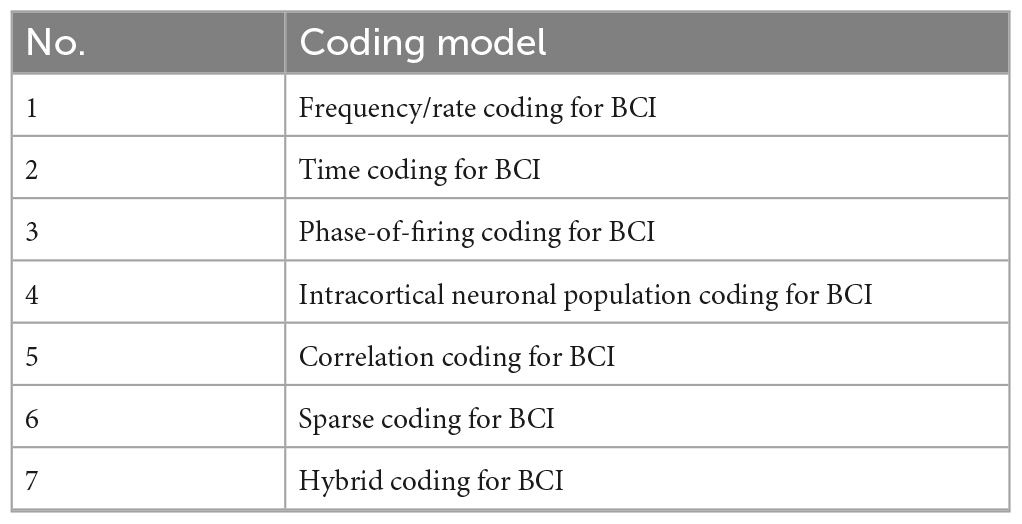 | No. | Coding model |
|---|---|
| 1 | Frequency/rate coding for BCI |
| 2 | Time coding for BCI |
| 3 | Phase-of-firing coding for BCI |
| 4 | Intracortical neuronal population coding for BCI |
| 5 | Correlation coding for BCI |
| 6 | Sparse coding for BCI |
| 7 | Hybrid coding for BCI |